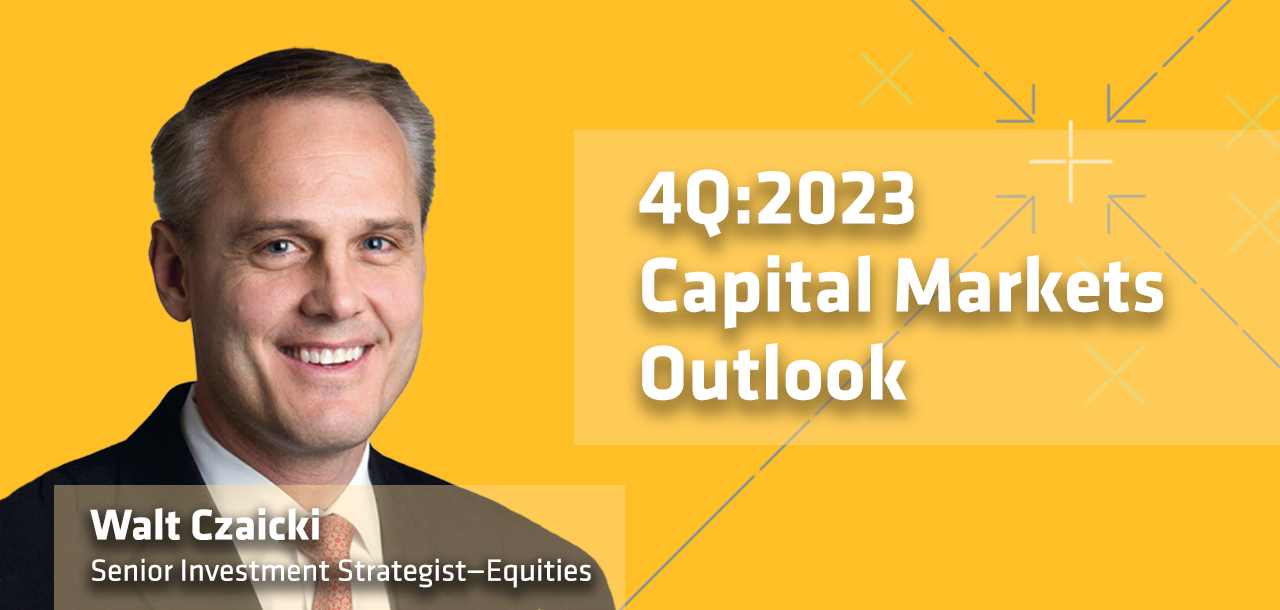 4Q:2023
Capital Markets
Outlook

Walt Czaicki
Senior Investment Strategist—Equities